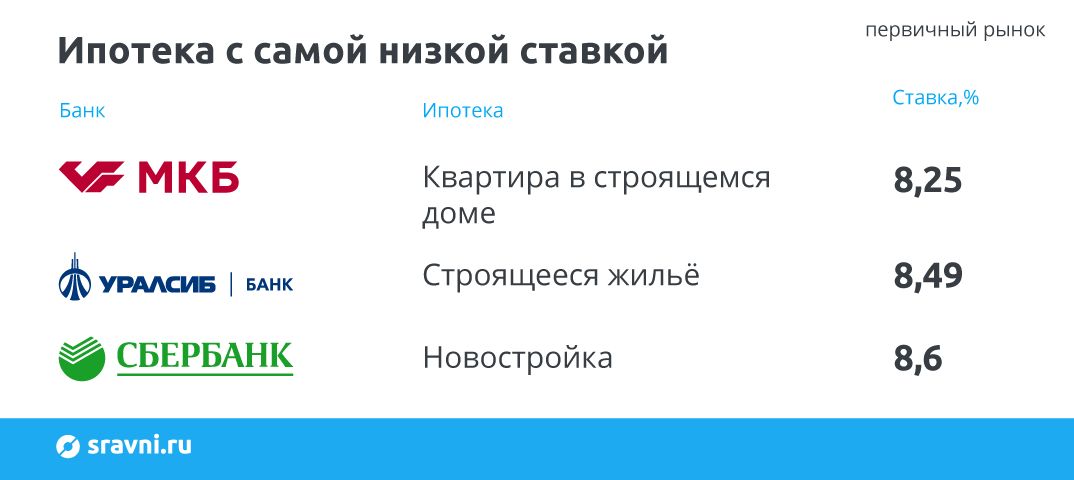 Ипотека с самой низкой ставкой

первичный рынок

| Банк | Ипотека | Ставка,% |
|---|---|---|
| МКБ | Квартира в строящемся доме | 8,25 |
| УРАЛСИБ \| БАНК | Строящееся жильё | 8,49 |
| СБЕРБАНК | Новостройка | 8,6 |

sravni.ru